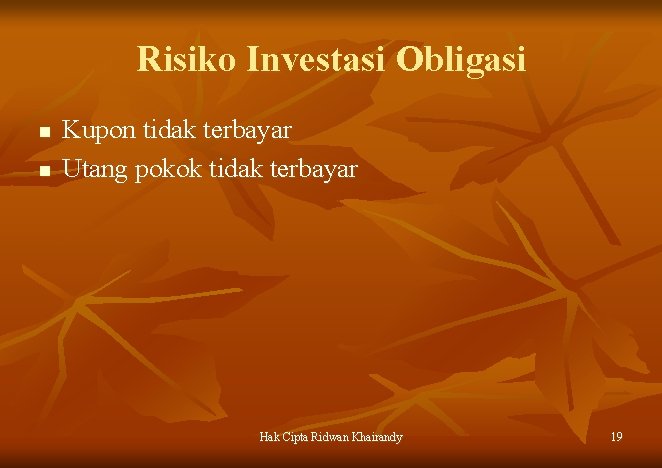 Risiko Investasi Obligasi

- Kupon tidak terbayar
- Utang pokok tidak terbayar

Hak Cipta Ridwan Khairandy

19